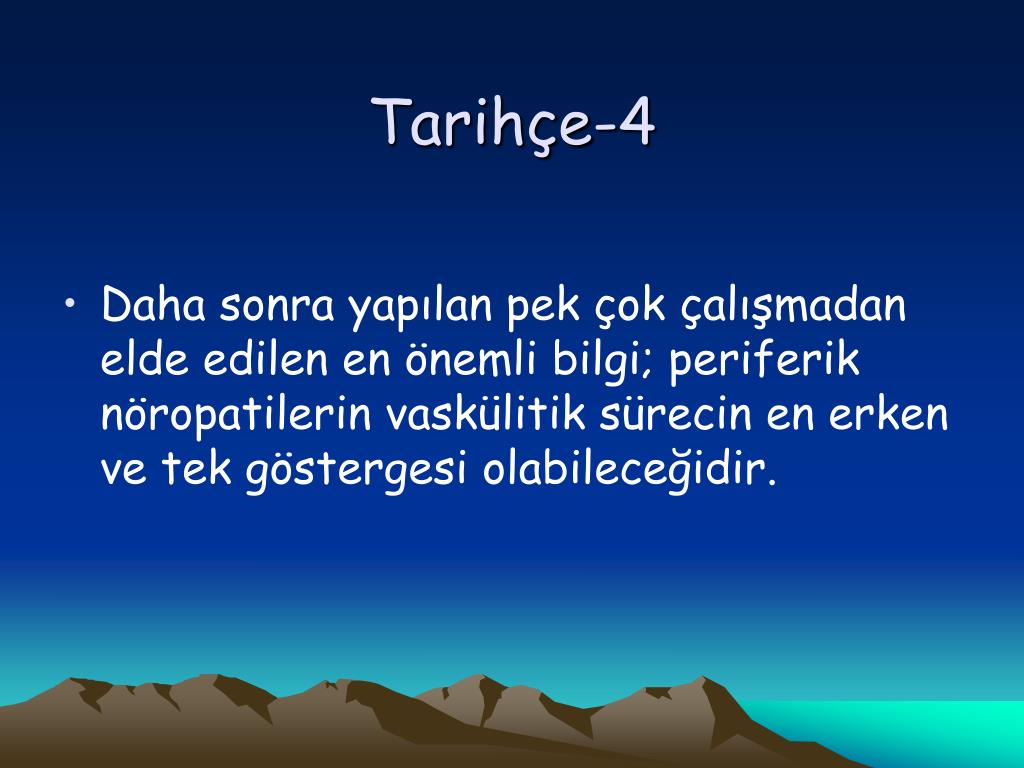 Tarihçe-4

• Daha sonra yapılan pek çok çalışmadan elde edilen en önemli bilgi; periferik nöropatilerin vaskülitik sürecin en erken ve tek göstergesi olabileceğidir.